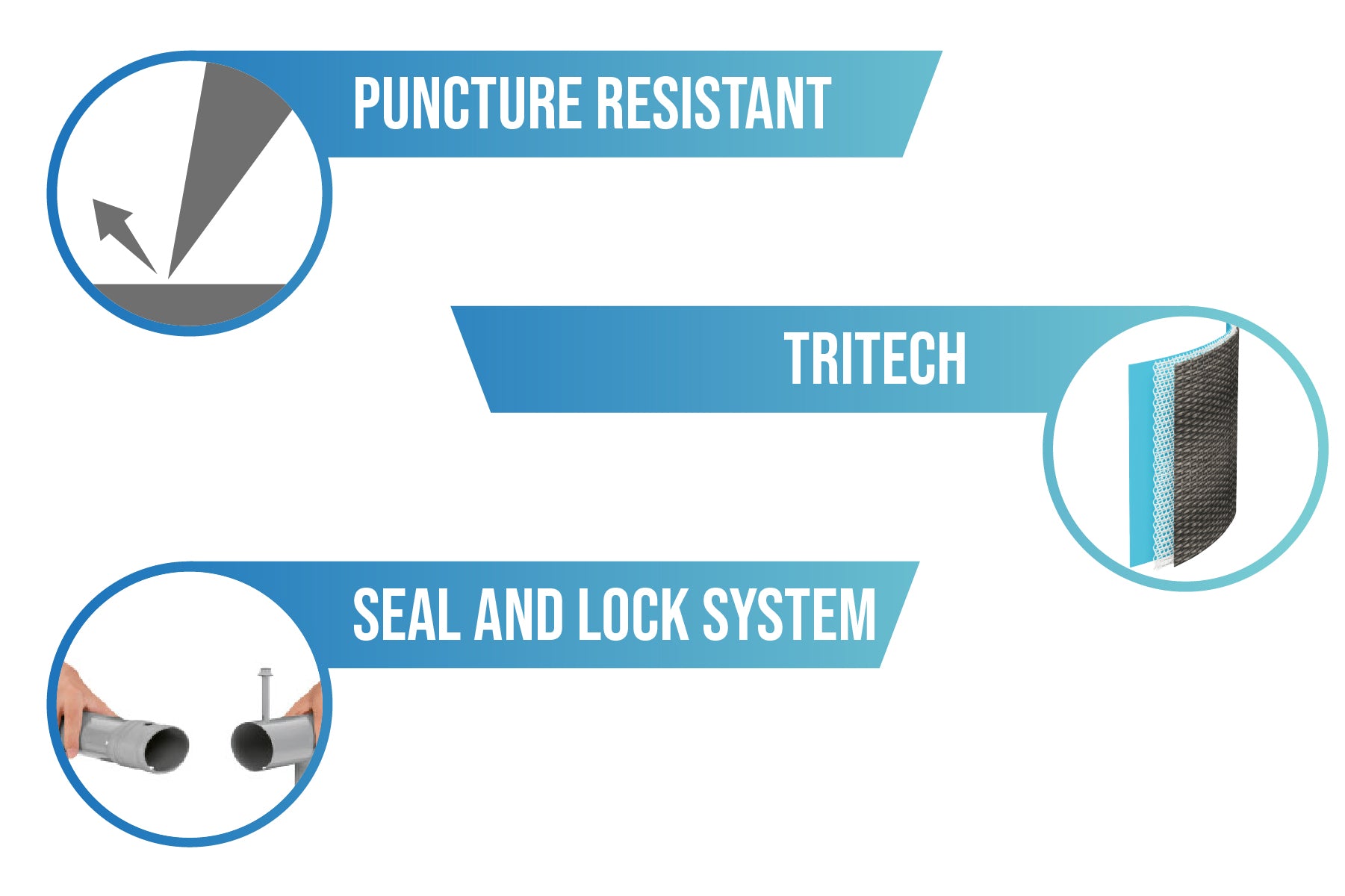 PUNCTURE RESISTANT

TRITECH

SEAL AND LOCK SYSTEM